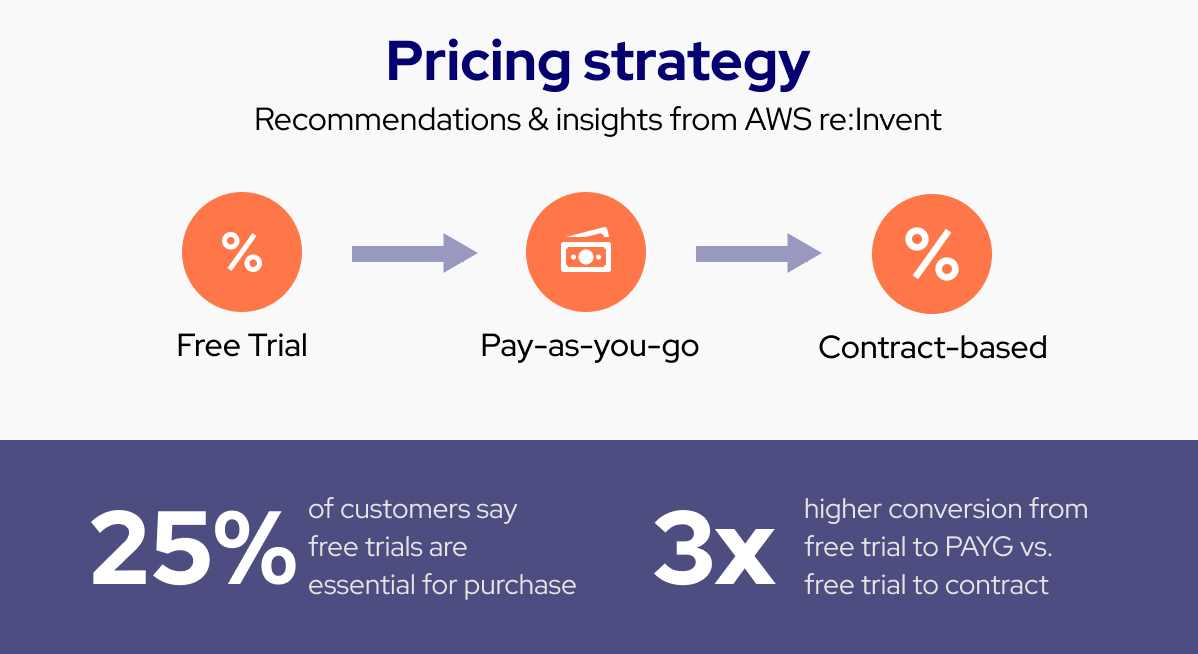 Pricing strategy
Recommendations & insights from AWS re:Invent

%
Free Trial

Pay-as-you-go

%
Contract-based

25% of customers say free trials are essential for purchase

3x higher conversion from free trial to PAYG vs. free trial to contract